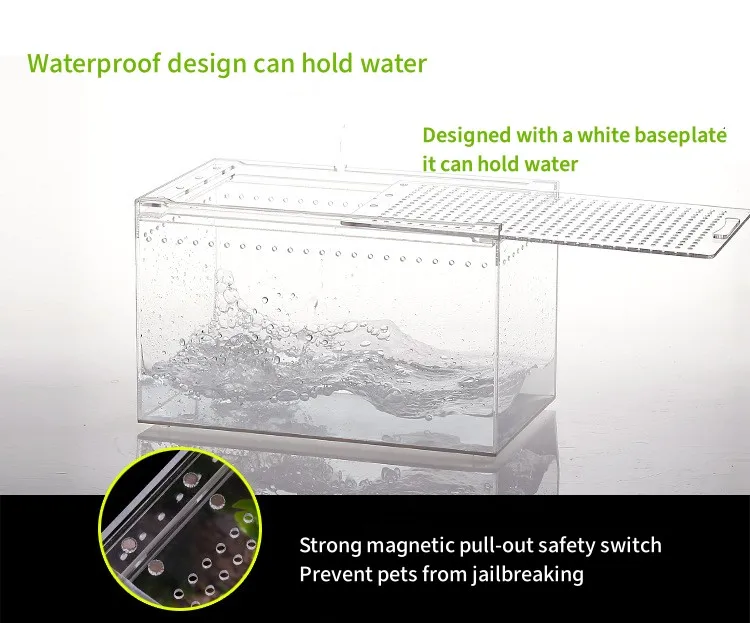 Waterproof design can hold water

Designed with a white baseplate it can hold water

Strong magnetic pull-out safety switch
Prevent pets from jailbreaking